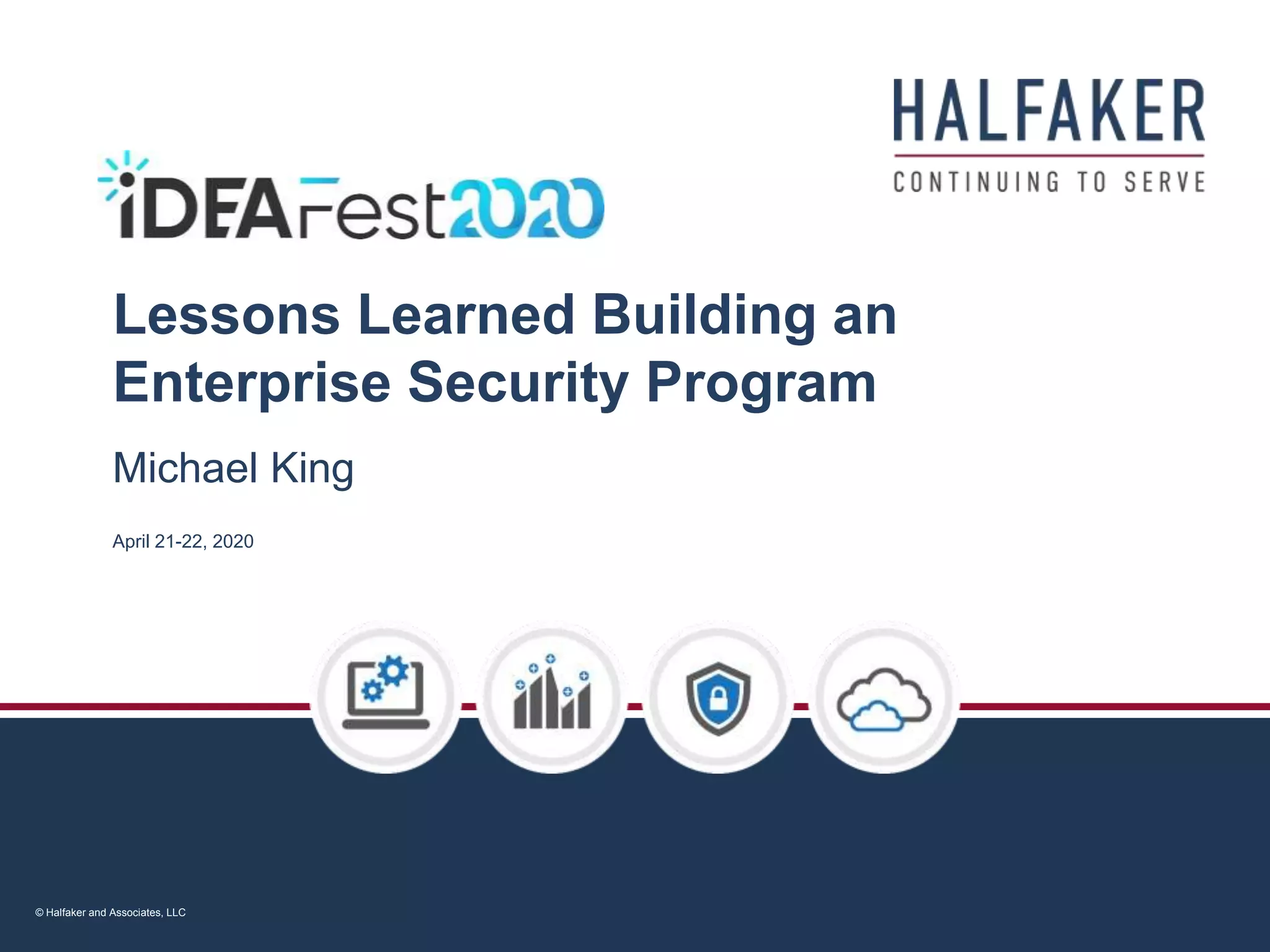 HALFAKER
CONTINUING TO SERVE

iDEAFest2020

Lessons Learned Building an Enterprise Security Program

Michael King

April 21-22, 2020

© Halfaker and Associates, LLC